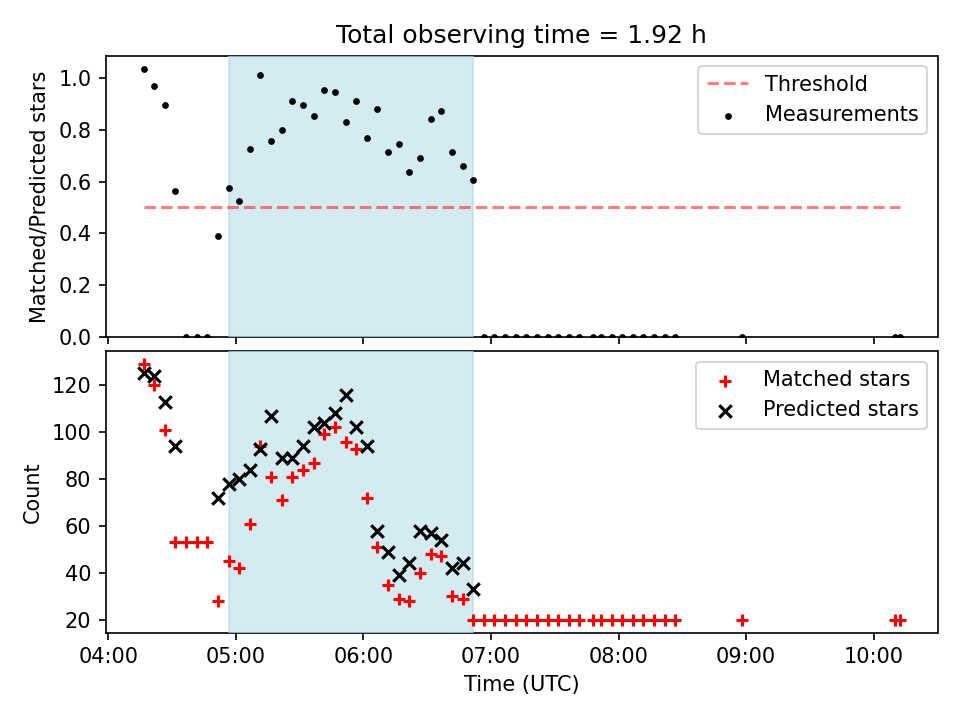 Total observing time = 1.92 h

Matched/Predicted stars

1.0
0.8
0.6
0.4
0.2
0.0

Threshold
Measurements

Count

120
100
80
60
40
20

Matched stars
Predicted stars

04:00
05:00
06:00
07:00
08:00
09:00
10:00

Time (UTC)